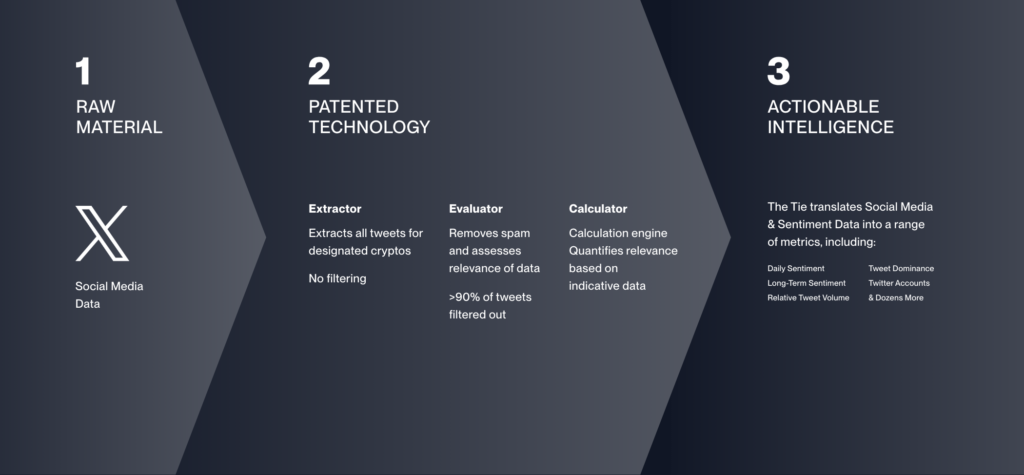 1
RAW MATERIAL

Social Media Data

2
PATENTED TECHNOLOGY

Extractor
Extracts all tweets for designated cryptos
No filtering

Evaluator
Removes spam and assesses relevance of data
>90% of tweets filtered out

Calculator
Calculation engine Quantifies relevance based on indicative data

3
ACTIONABLE INTELLIGENCE

The Tie translates Social Media & Sentiment Data into a range of metrics, including:

Daily Sentiment
Long-Term Sentiment
Relative Tweet Volume

Tweet Dominance
Twitter Accounts
& Dozens More